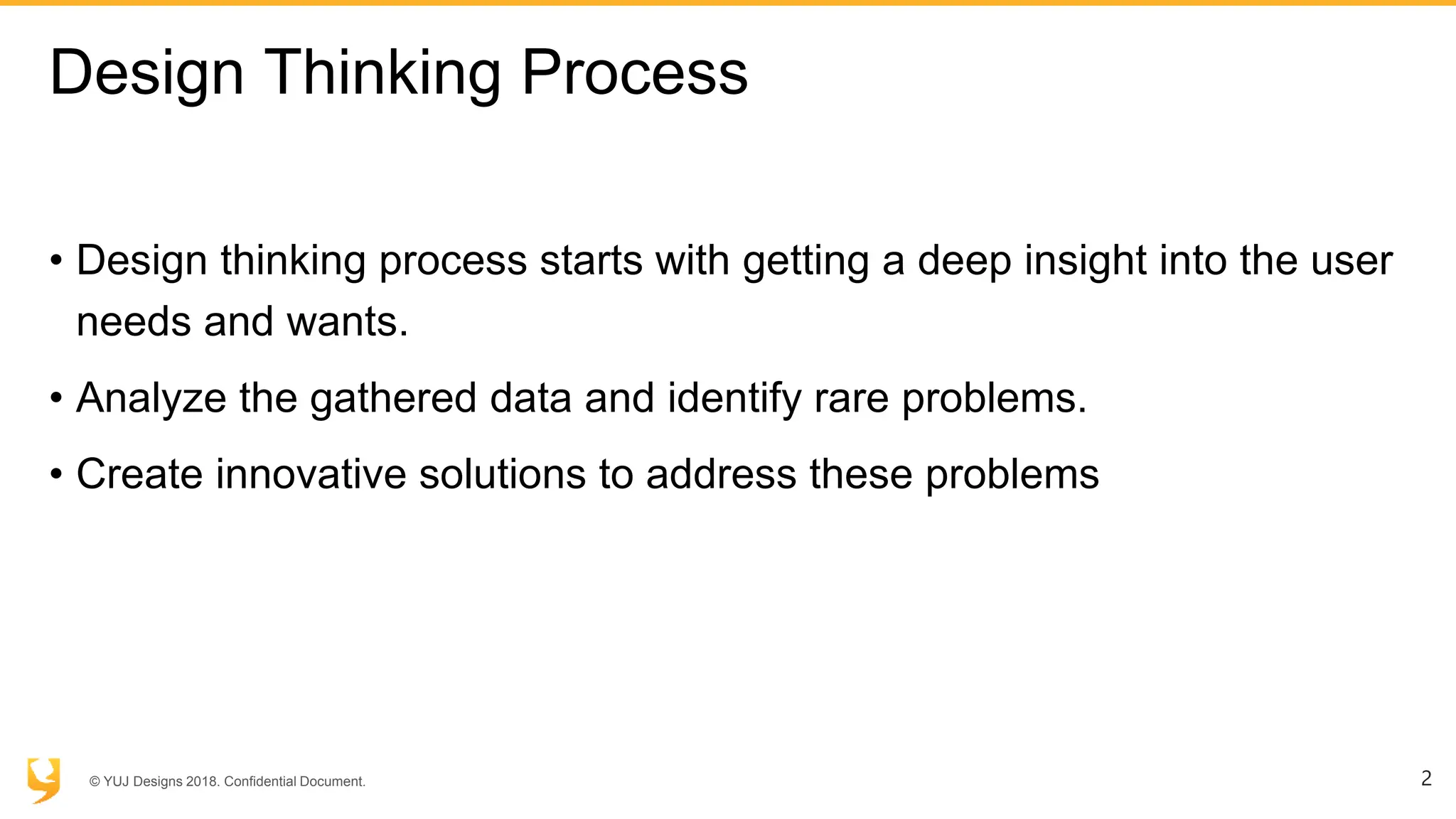 Design Thinking Process

• Design thinking process starts with getting a deep insight into the user needs and wants.

• Analyze the gathered data and identify rare problems.

• Create innovative solutions to address these problems

© YUJ Designs 2018. Confidential Document.

2